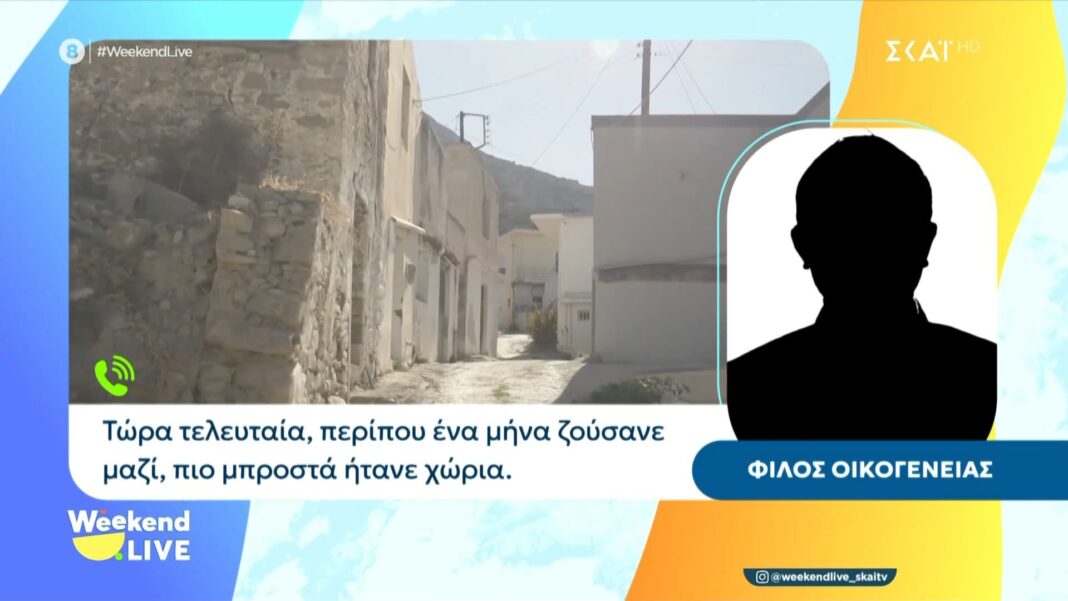 8 #WeekendLive

ΣΚΑΪ HD

Τώρα τελευταία, περίπου ένα μήνα ζούσανε μαζί, πιο μπροστά ήτανε χώρια.

ΦΙΛΟΣ ΟΙΚΟΓΕΝΕΙΑΣ

Weekend LIVE

@weekendlive_skaitv